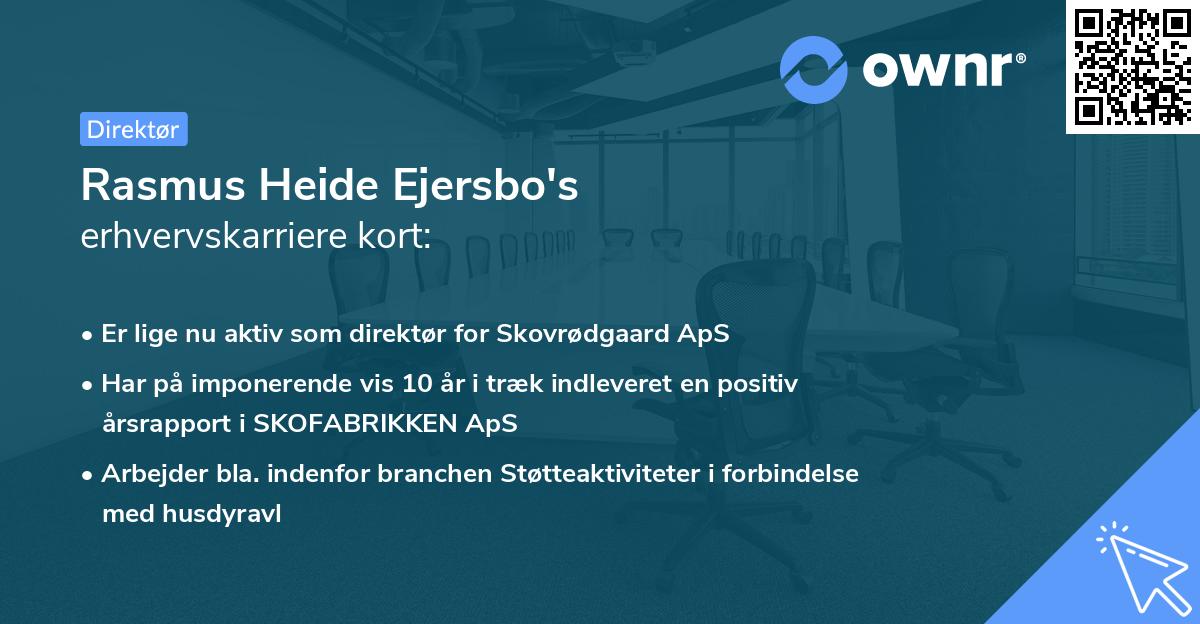 ownr®

Direktør

Rasmus Heide Ejersbo's
erhvervskarriere kort:

• Er lige nu aktiv som direktør for Skovrødgaard ApS
• Har på imponerende vis 10 år i træk indleveret en positiv årsrapport i SKOFABRIKKEN ApS
• Arbejder bla. indenfor branchen Støtteaktiviteter i forbindelse med husdyravl